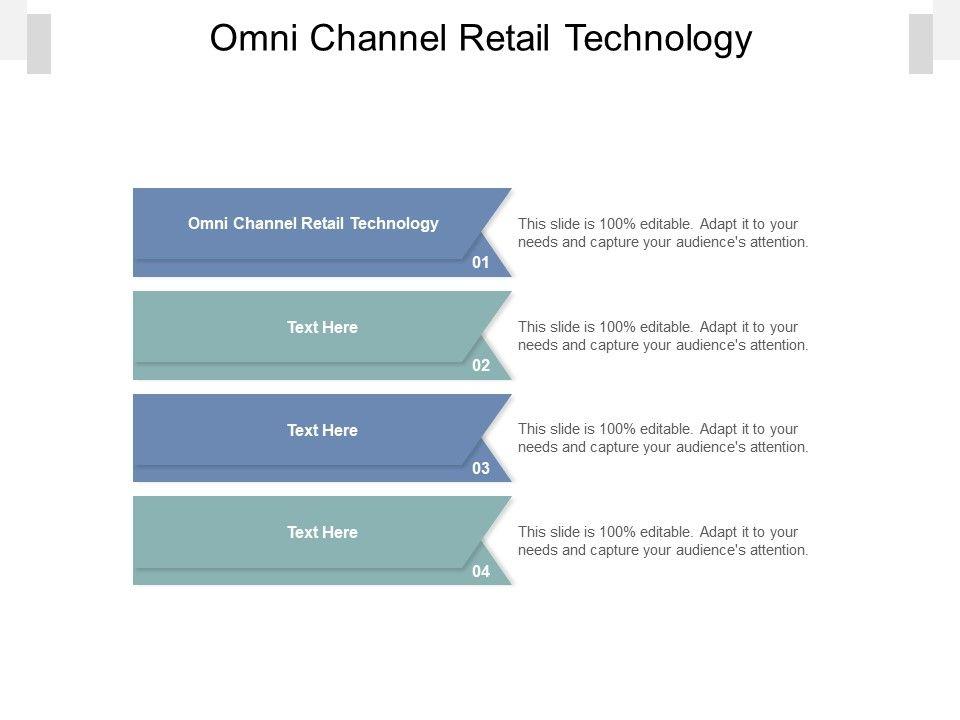 Omni Channel Retail Technology

Omni Channel Retail Technology

01

This slide is 100% editable. Adapt it to your needs and capture your audience's attention.

Text Here

02

This slide is 100% editable. Adapt it to your needs and capture your audience's attention.

Text Here

03

This slide is 100% editable. Adapt it to your needs and capture your audience's attention.

Text Here

04

This slide is 100% editable. Adapt it to your needs and capture your audience's attention.